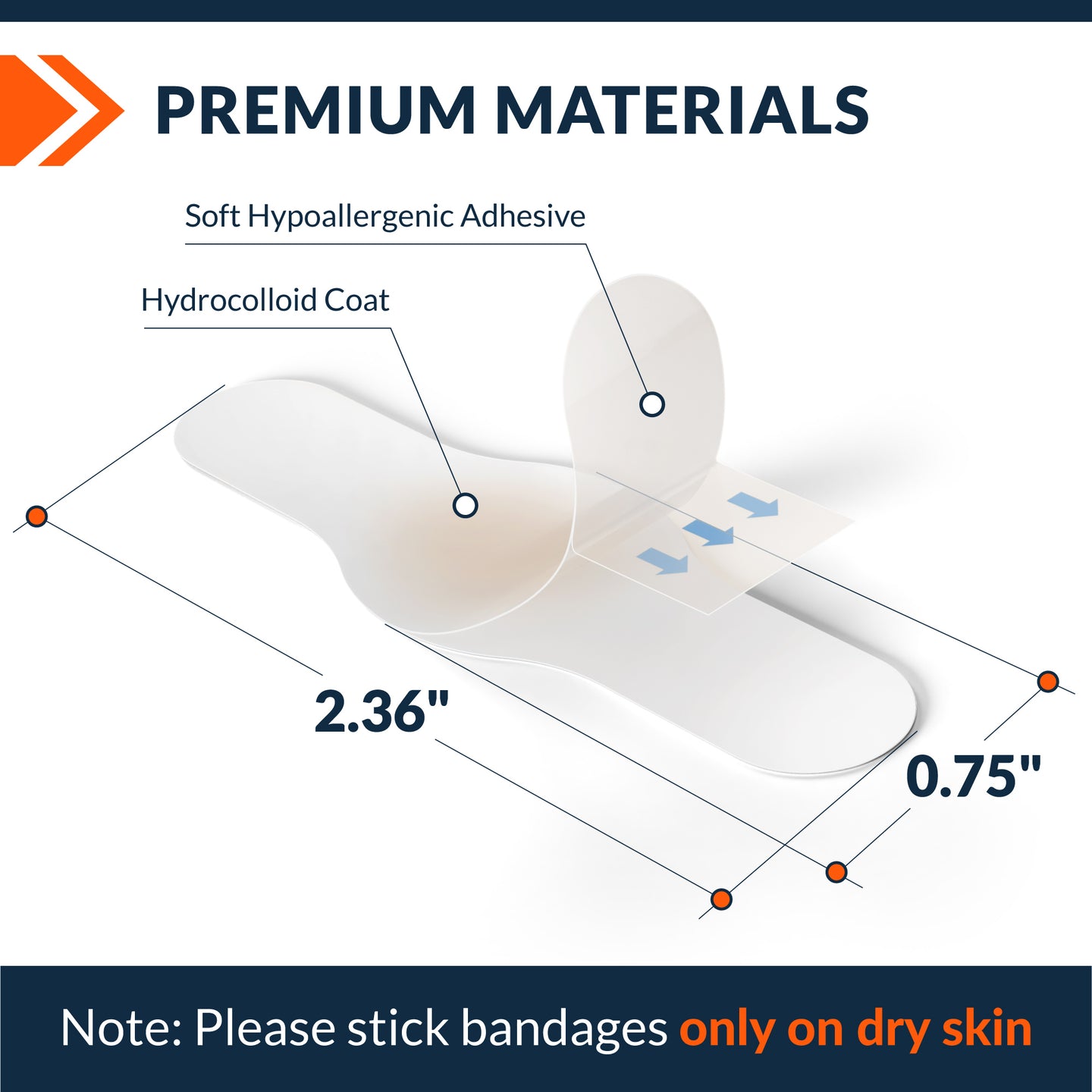 PREMIUM MATERIALS

Soft Hypoallergenic Adhesive

Hydrocolloid Coat

2.36"

0.75"

Note: Please stick bandages only on dry skin